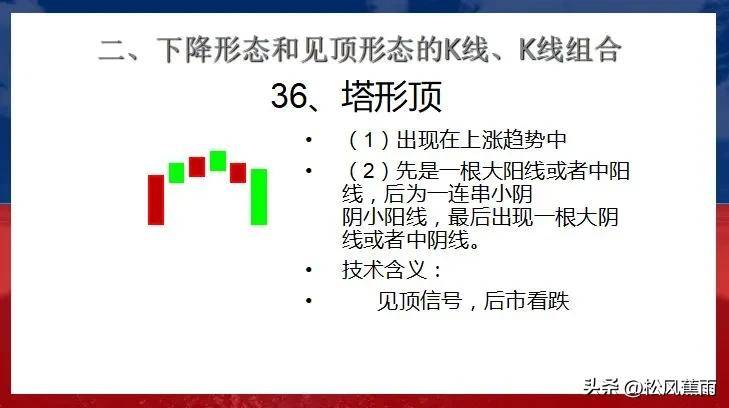 二、下降形态和见顶形态的K线、K线组合

36、塔形顶

- （1）出现在上涨趋势中
- （2）先是一根大阳线或者中阳线，后为一连串小阴阴小阳线，最后出现一根大阴线或者中阴线。
- 技术含义：
- 见顶信号，后市看跌

头条 @松风蕉雨